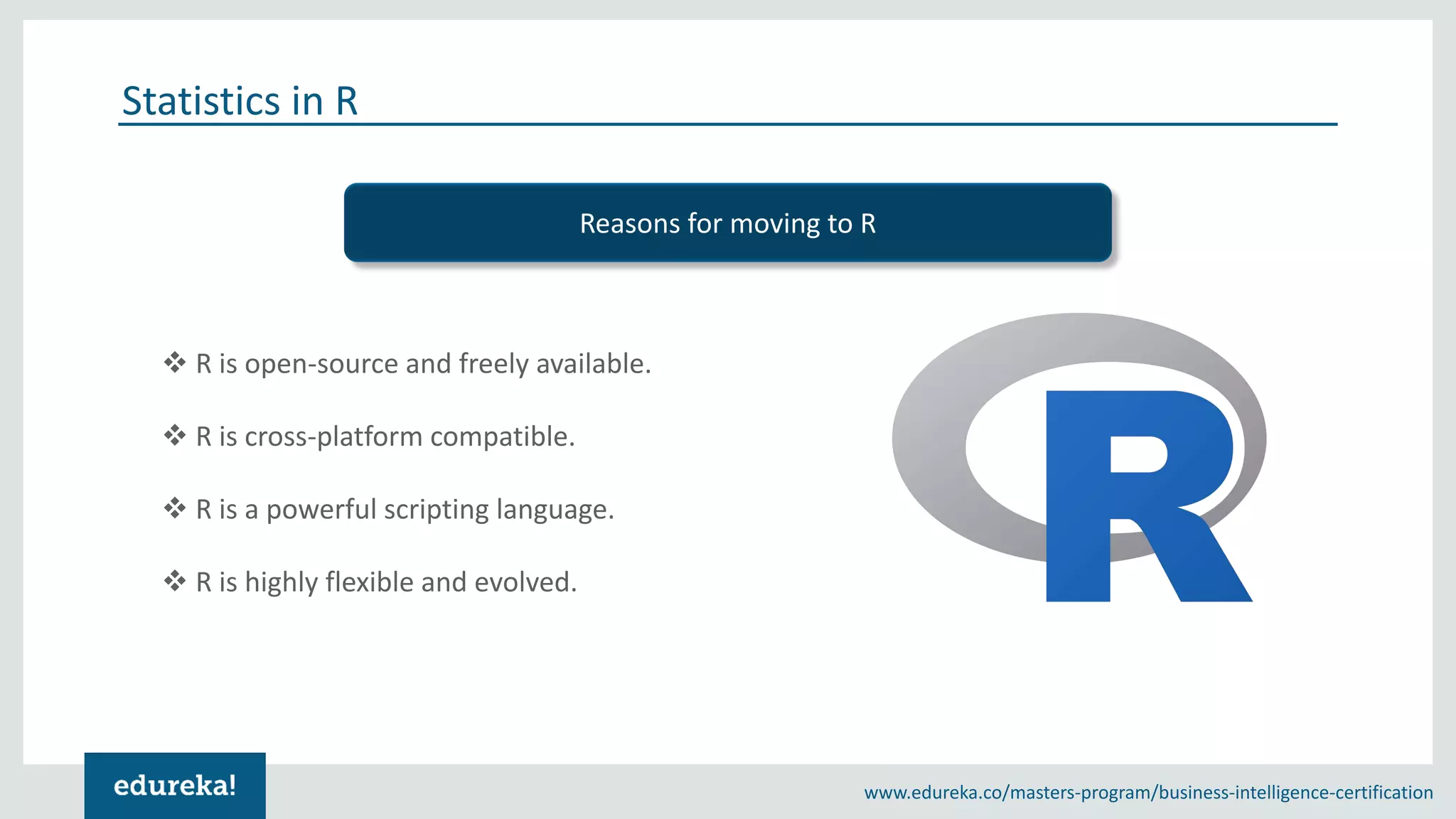 Statistics in R

Reasons for moving to R

❖ R is open-source and freely available.

❖ R is cross-platform compatible.

❖ R is a powerful scripting language.

❖ R is highly flexible and evolved.

R

edureka!

www.edureka.co/masters-program/business-intelligence-certification